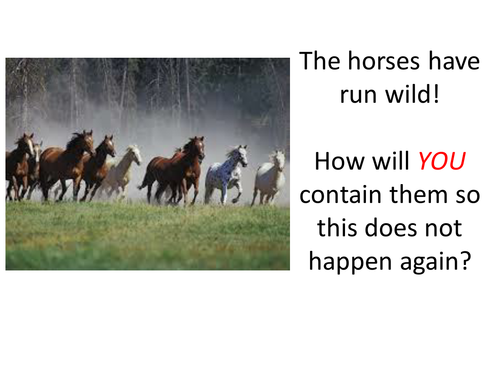 The horses have run wild!

How will YOU contain them so this does not happen again?